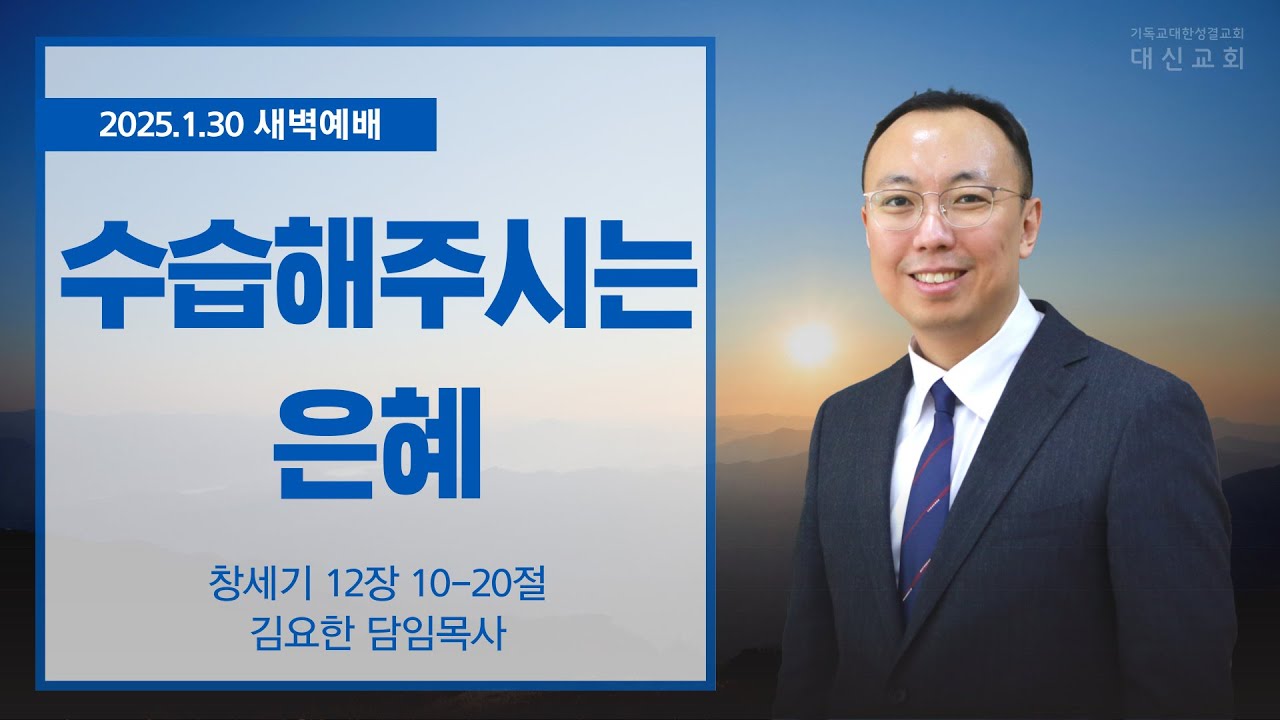 기독교대한성결교회
대신교회

2025.1.30 새벽예배

수습해주시는 은혜

창세기 12장 10-20절
김요한 담임목사